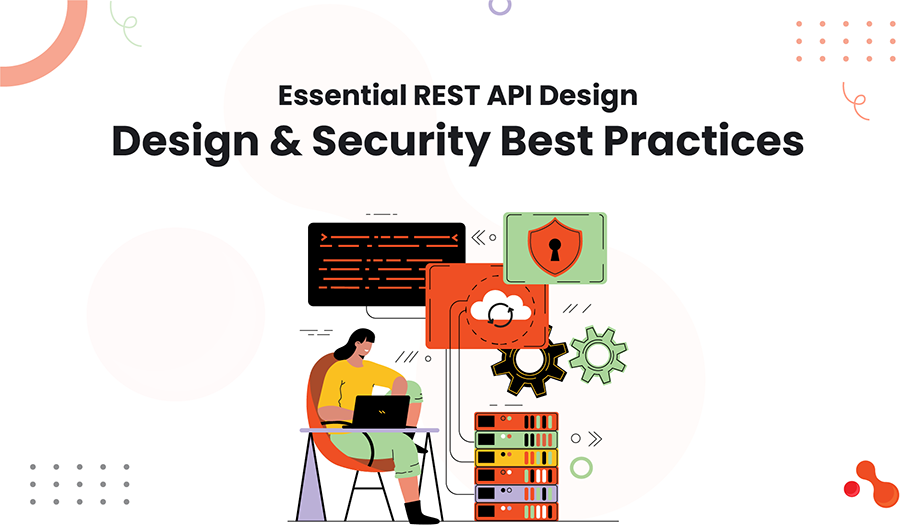 Essential REST API Design
Design & Security Best Practices